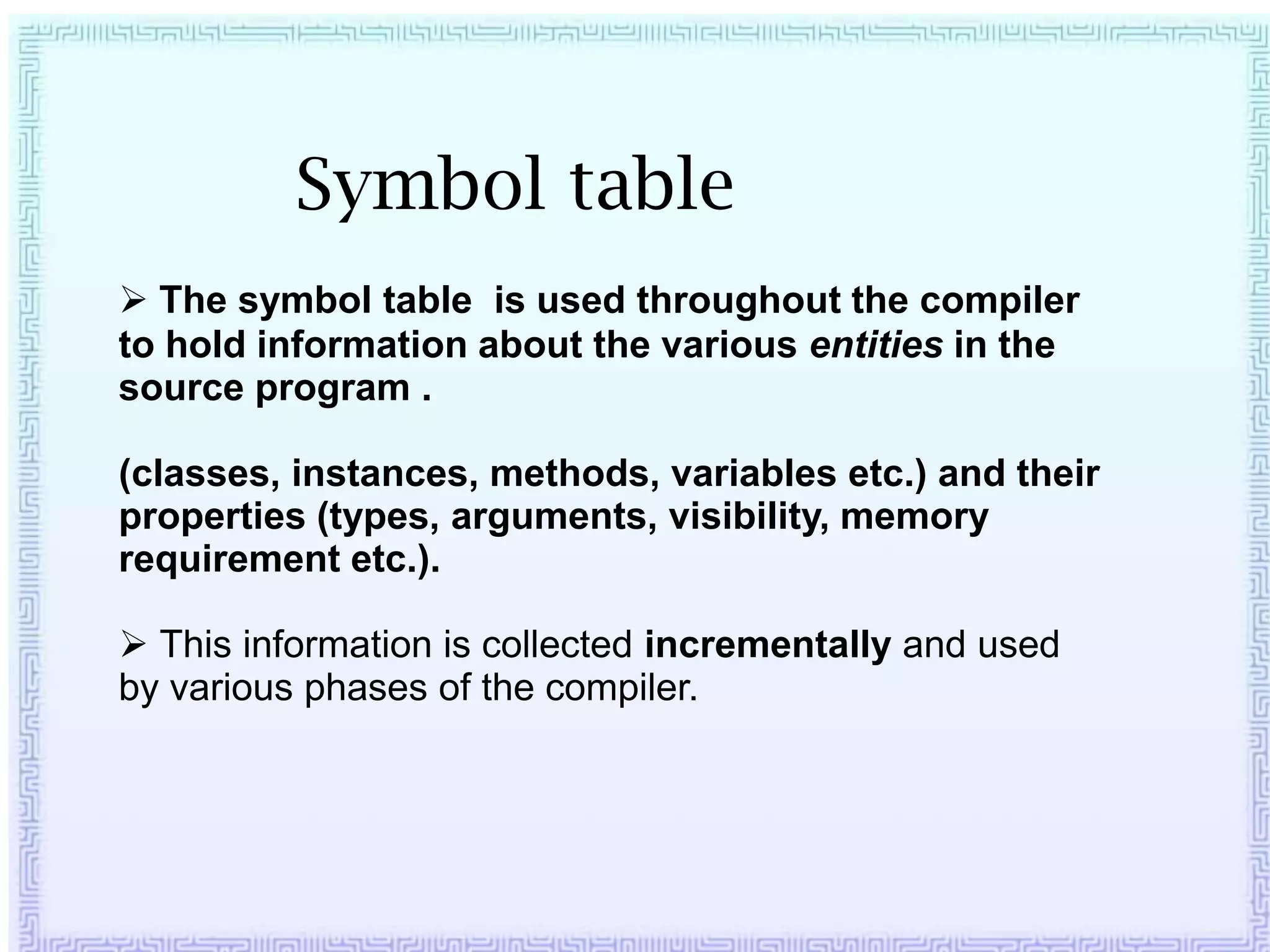 Symbol table

➢ The symbol table  is used throughout the compiler to hold information about the various entities in the source program .

(classes, instances, methods, variables etc.) and their properties (types, arguments, visibility, memory requirement etc.).

➢ This information is collected incrementally and used by various phases of the compiler.